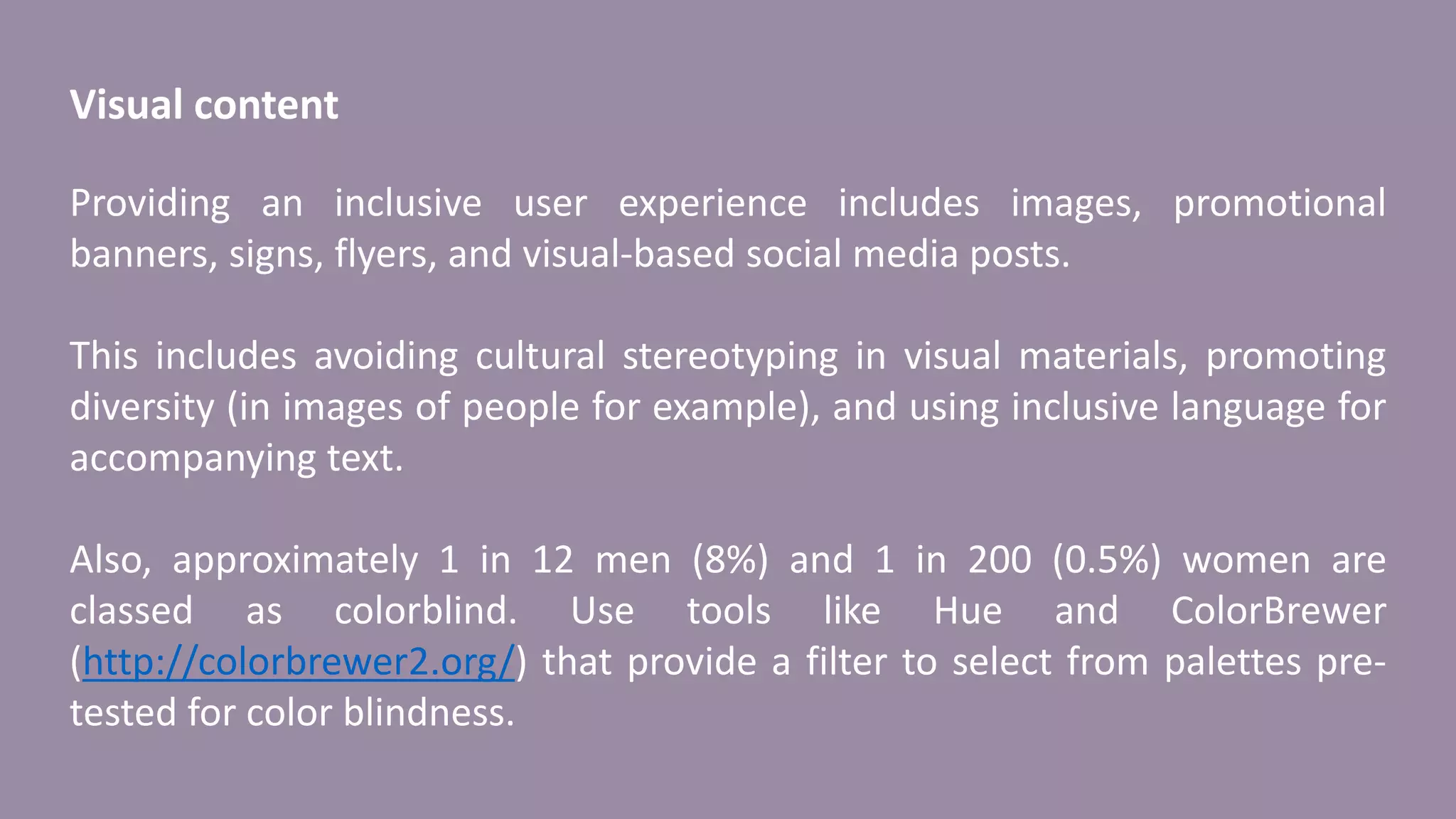 Visual content

Providing an inclusive user experience includes images, promotional banners, signs, flyers, and visual-based social media posts.

This includes avoiding cultural stereotyping in visual materials, promoting diversity (in images of people for example), and using inclusive language for accompanying text.

Also, approximately 1 in 12 men (8%) and 1 in 200 (0.5%) women are classed as colorblind. Use tools like Hue and ColorBrewer (http://colorbrewer2.org/) that provide a filter to select from palettes pre-tested for color blindness.